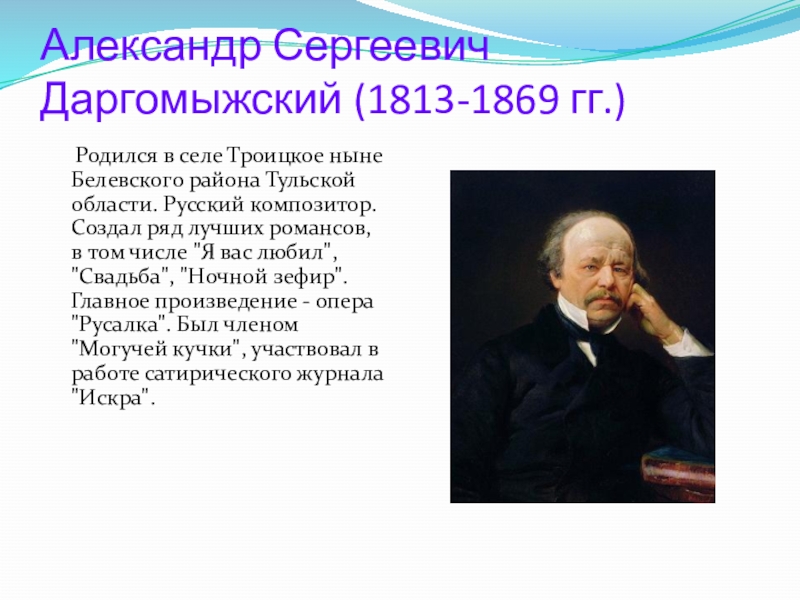 Александр Сергеевич Даргомыжский (1813-1869 гг.)

Родился в селе Троицкое ныне Белевского района Тульской области. Русский композитор. Создал ряд лучших романсов, в том числе "Я вас любил", "Свадьба", "Ночной зефир". Главное произведение - опера "Русалка". Был членом "Могучей кучки", участвовал в работе сатирического журнала "Искра".